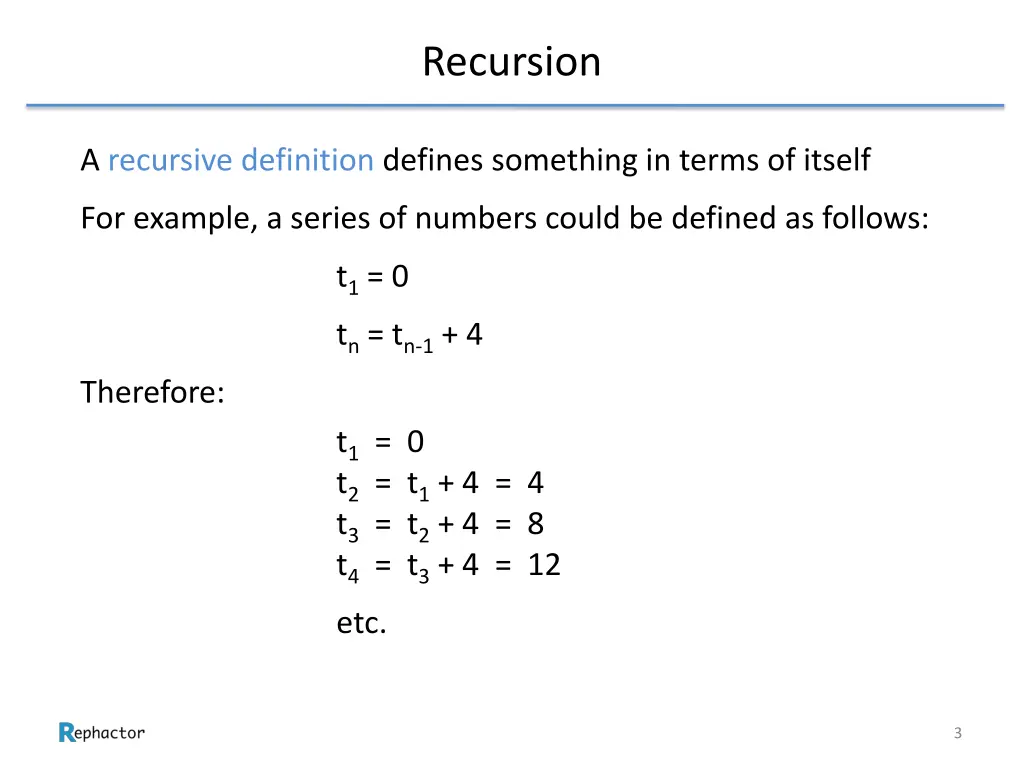 Recursion

A recursive definition defines something in terms of itself

For example, a series of numbers could be defined as follows:

$t_1 = 0$

$t_n = t_{n-1} + 4$

Therefore:

$t_1 = 0$
$t_2 = t_1 + 4 = 4$
$t_3 = t_2 + 4 = 8$
$t_4 = t_3 + 4 = 12$

etc.

Rephactor

3